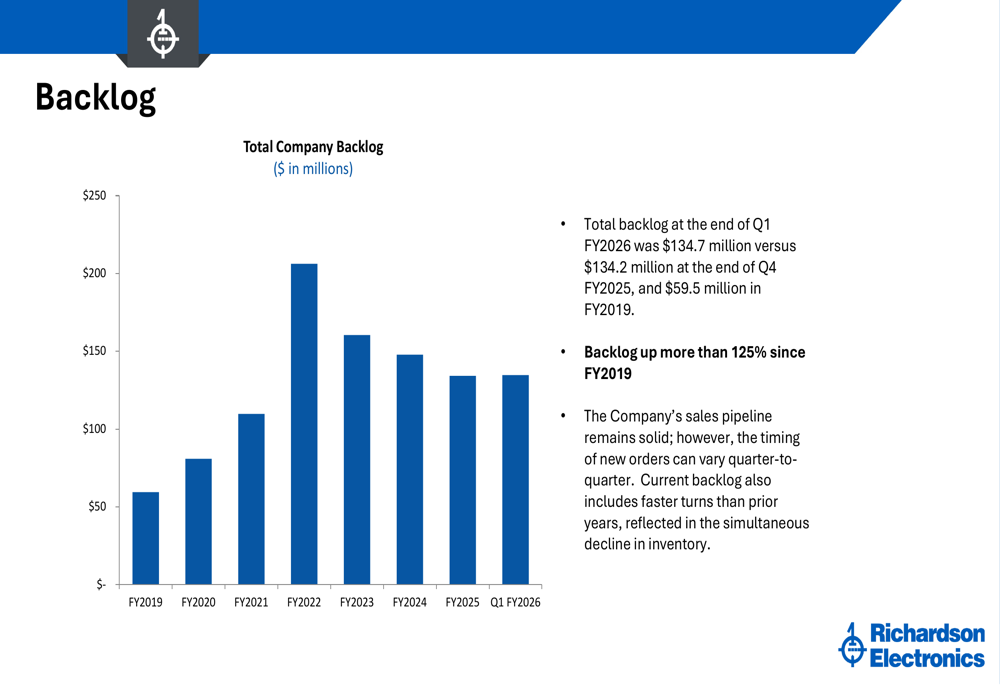 Backlog

Total Company Backlog
($ in millions)

$250
$200
$150
$100
$50
$-

FY2019 FY2020 FY2021 FY2022 FY2023 FY2024 FY2025 Q1 FY2026

• Total backlog at the end of Q1 FY2026 was $134.7 million versus $134.2 million at the end of Q4 FY2025, and $59.5 million in FY2019.

• Backlog up more than 125% since FY2019

• The Company's sales pipeline remains solid; however, the timing of new orders can vary quarter-to-quarter. Current backlog also includes faster turns than prior years, reflected in the simultaneous decline in inventory.

Richardson Electronics